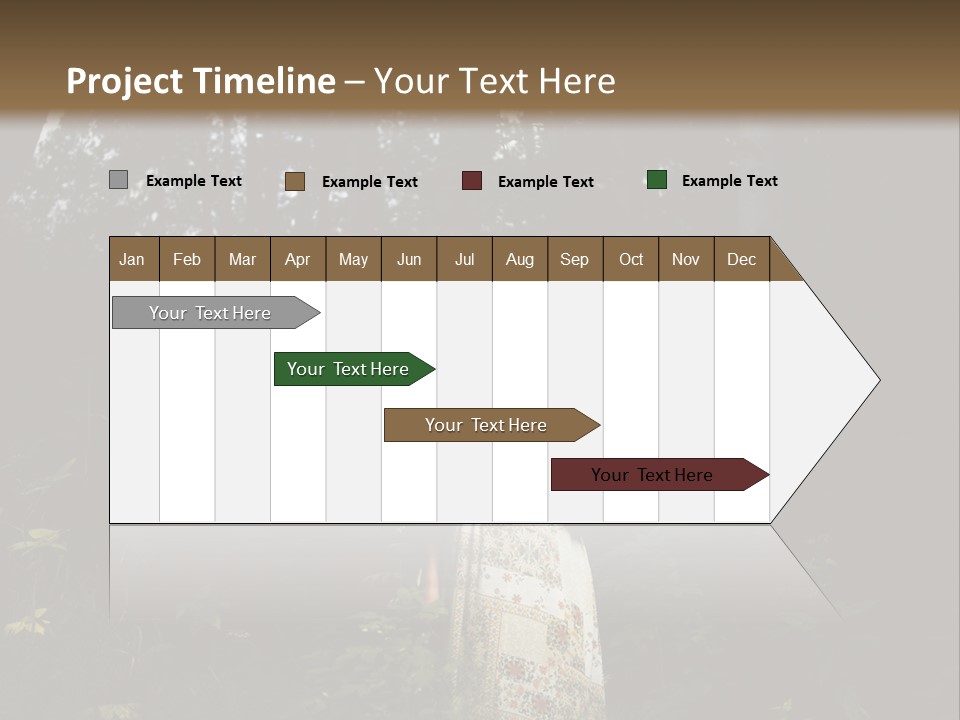 Project Timeline – Your Text Here

Example Text
Example Text
Example Text
Example Text

| Jan | Feb | Mar | Apr | May | Jun | Jul | Aug | Sep | Oct | Nov | Dec |
|---|---|---|---|---|---|---|---|---|---|---|---|

Your Text Here
Your Text Here
Your Text Here
Your Text Here